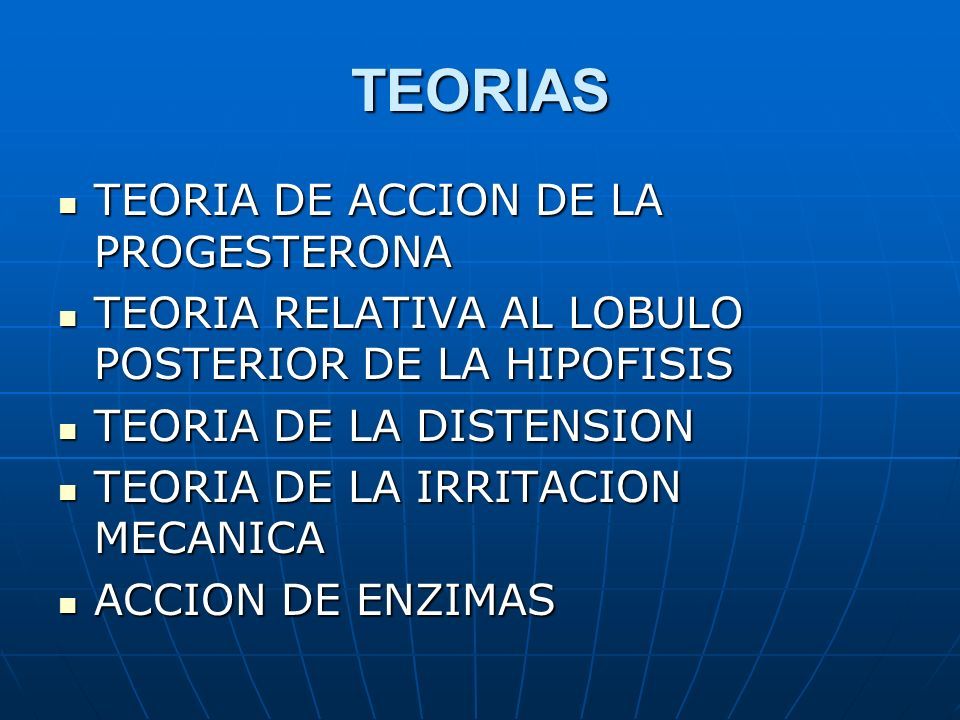 TEORIAS

- TEORIA DE ACCION DE LA PROGESTERONA
- TEORIA RELATIVA AL LOBULO POSTERIOR DE LA HIPOFISIS
- TEORIA DE LA DISTENSION
- TEORIA DE LA IRRITACION MECANICA
- ACCION DE ENZIMAS